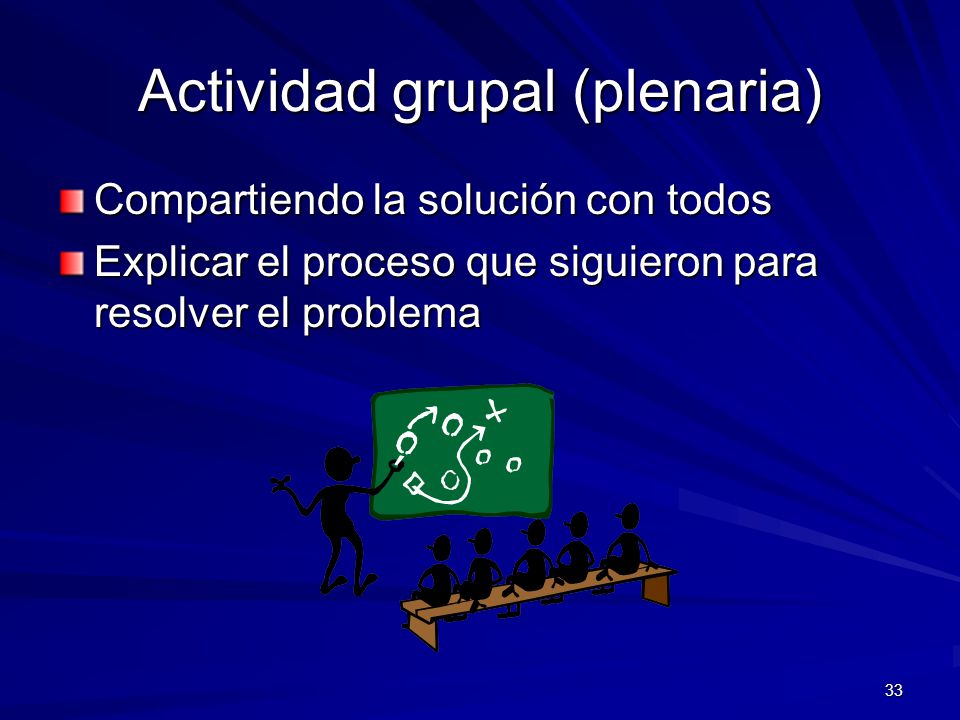 Actividad grupal (plenaria)

Compartiendo la solución con todos

Explicar el proceso que siguieron para resolver el problema

33